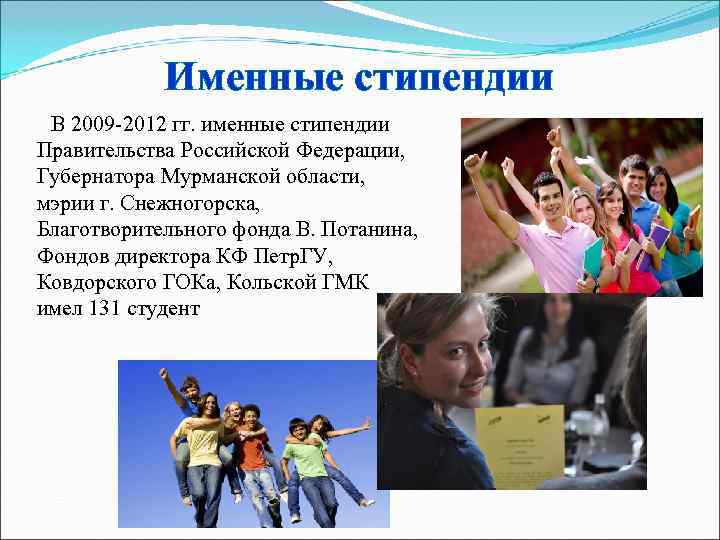 Именные стипендии

В 2009-2012 гг. именные стипендии Правительства Российской Федерации, Губернатора Мурманской области, мэрии г. Снежногорска, Благотворительного фонда В. Потанина, Фондов директора КФ ПетрГУ, Ковдорского ГОКа, Кольской ГМК имел 131 студент